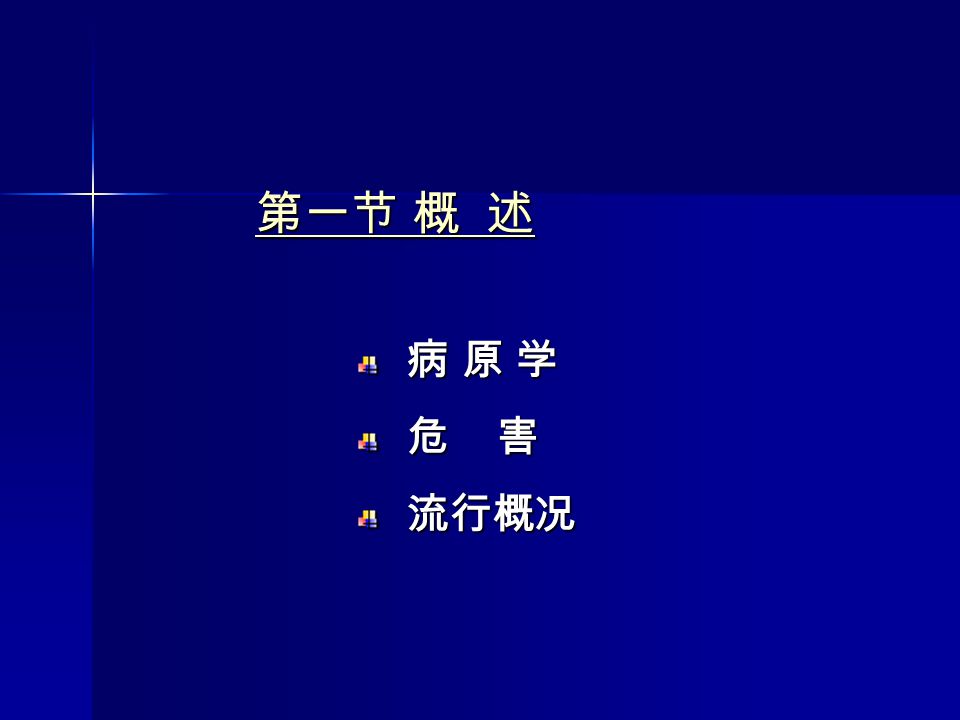 第一节 概 述

病 原 学

危　害

流行概况